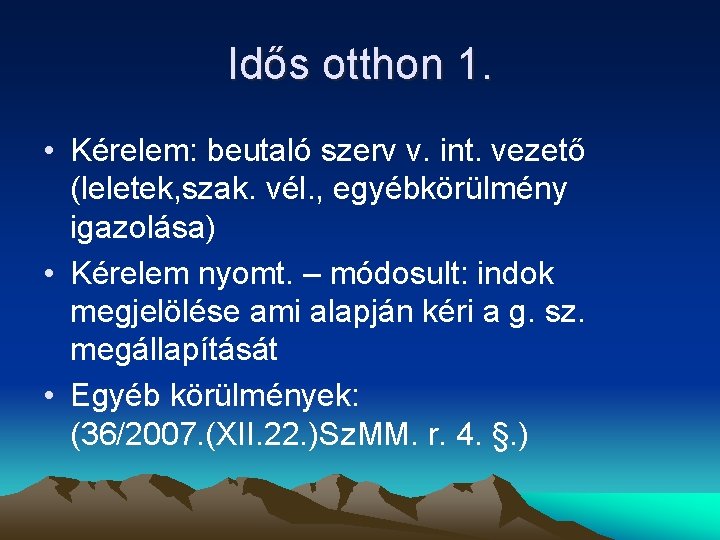 Idős otthon 1.

• Kérelem: beutaló szerv v. int. vezető (leletek,szak. vél., egyébkörülmény igazolása)
• Kérelem nyomt. – módosult: indok megjelölése ami alapján kéri a g. sz. megállapítását
• Egyéb körülmények: (36/2007.(XII.22.)SzMM. r. 4. §.)